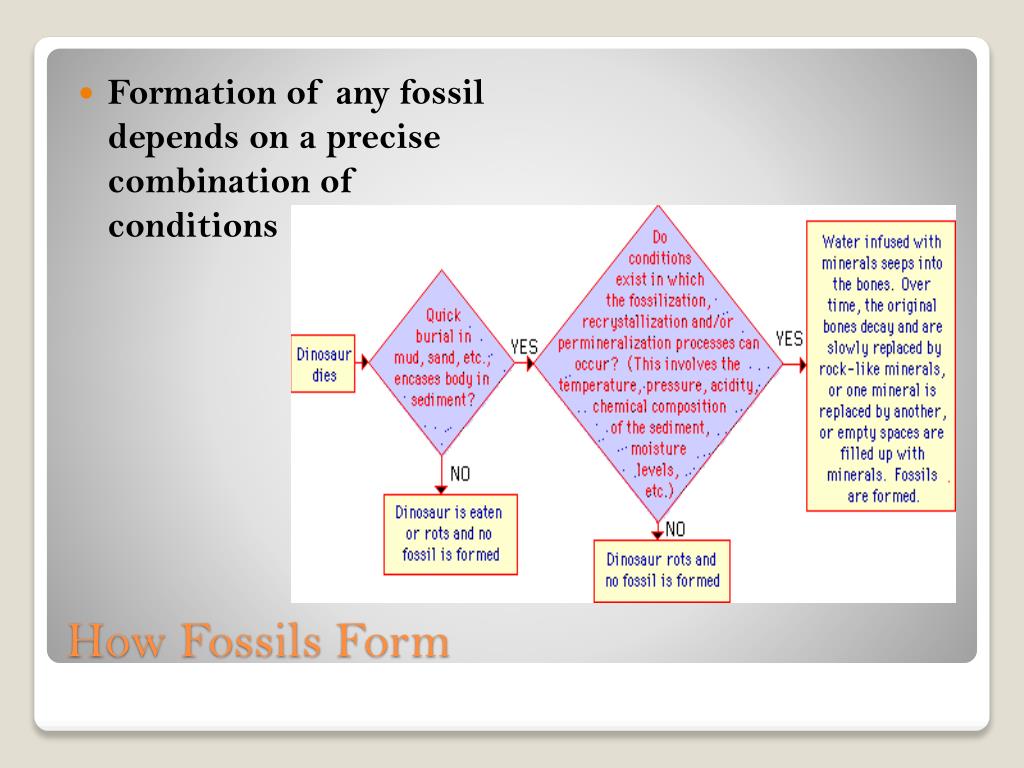 Formation of any fossil depends on a precise combination of conditions

Dinosaur dies

Quick burial in mud, sand, etc., encases body in sediment?

YES

NO

Dinosaur is eaten or rots and no fossil is formed

Do conditions exist in which the fossilization, recrystallization and/or permineralization processes can occur? (This involves the temperature, pressure, acidity, chemical composition of the sediment, moisture levels, etc.)

YES

NO

Dinosaur rots and no fossil is formed

Water infused with minerals seeps into the bones. Over time, the original bones decay and are slowly replaced by rock-like minerals, or one mineral is replaced by another, or empty spaces are filled up with minerals. Fossils are formed.

How Fossils Form